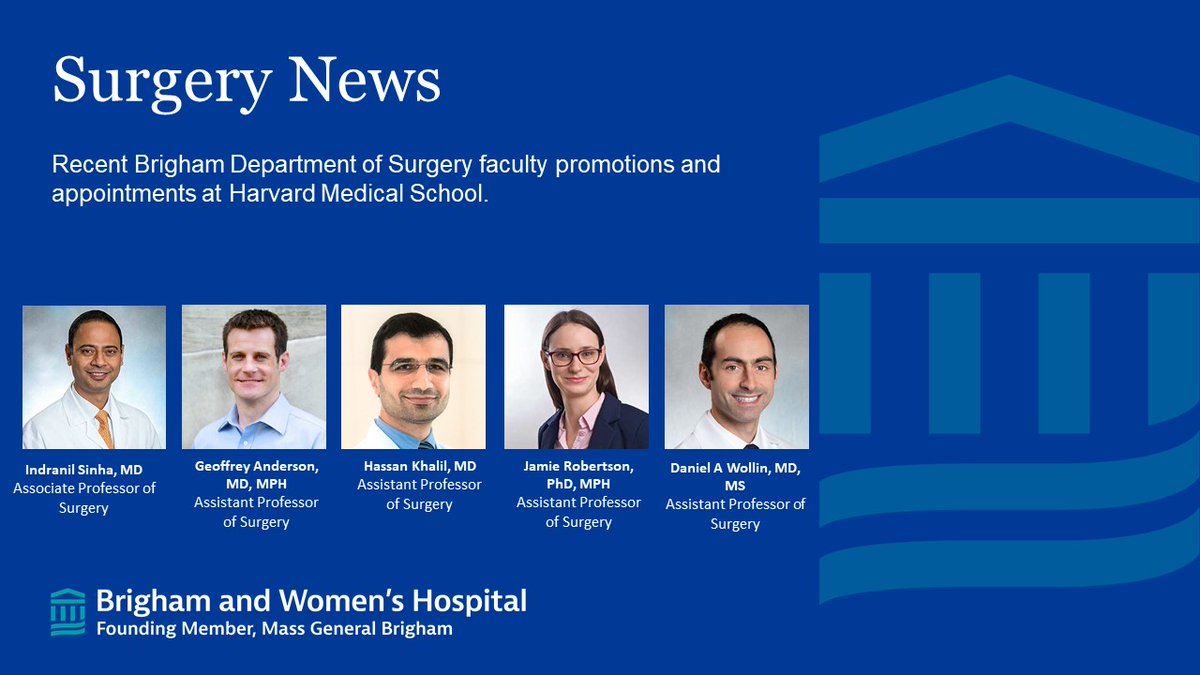 Surgery News

Recent Brigham Department of Surgery faculty promotions and appointments at Harvard Medical School.

Indranil Sinha, MD
Associate Professor of Surgery

Geoffrey Anderson, MD, MPH
Assistant Professor of Surgery

Hassan Khalil, MD
Assistant Professor of Surgery

Jamie Robertson, PhD, MPH
Assistant Professor of Surgery

Daniel A Wollin, MD, MS
Assistant Professor of Surgery

Brigham and Women's Hospital
Founding Member, Mass General Brigham